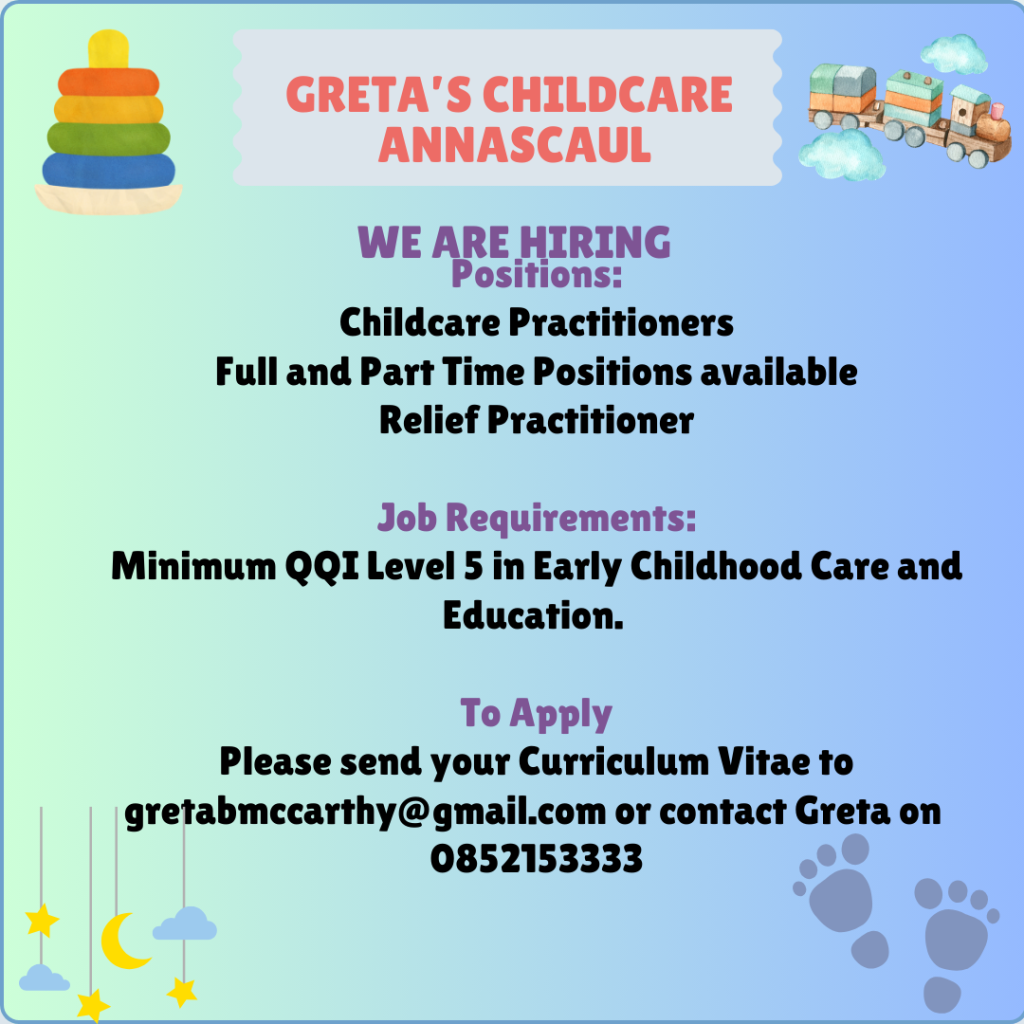 GRETA'S CHILDCARE ANNASCAUL

WE ARE HIRING
Positions:
Childcare Practitioners
Full and Part Time Positions available
Relief Practitioner

Job Requirements:
Minimum QQI Level 5 in Early Childhood Care and Education.

To Apply
Please send your Curriculum Vitae to gretabmccarthy@gmail.com or contact Greta on 0852153333